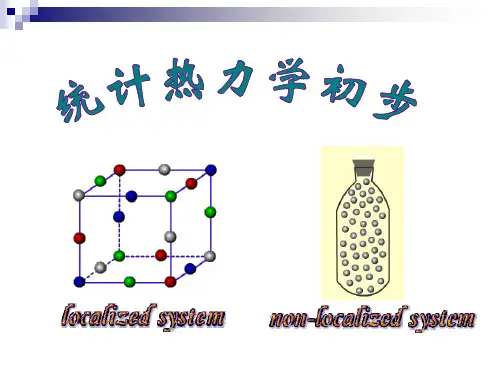 统计热力学初步

localized system

non-localized system